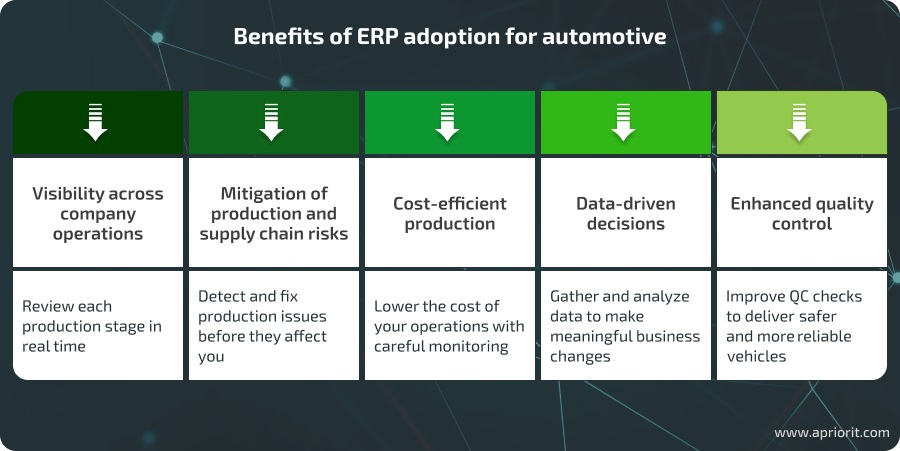 Benefits of ERP adoption for automotive

| Visibility across company operations | Mitigation of production and supply chain risks | Cost-efficient production | Data-driven decisions | Enhanced quality control |
|---|---|---|---|---|
| Review each production stage in real time | Detect and fix production issues before they affect you | Lower the cost of your operations with careful monitoring | Gather and analyze data to make meaningful business changes | Improve QC checks to deliver safer and more reliable vehicles |

www.apriorit.com